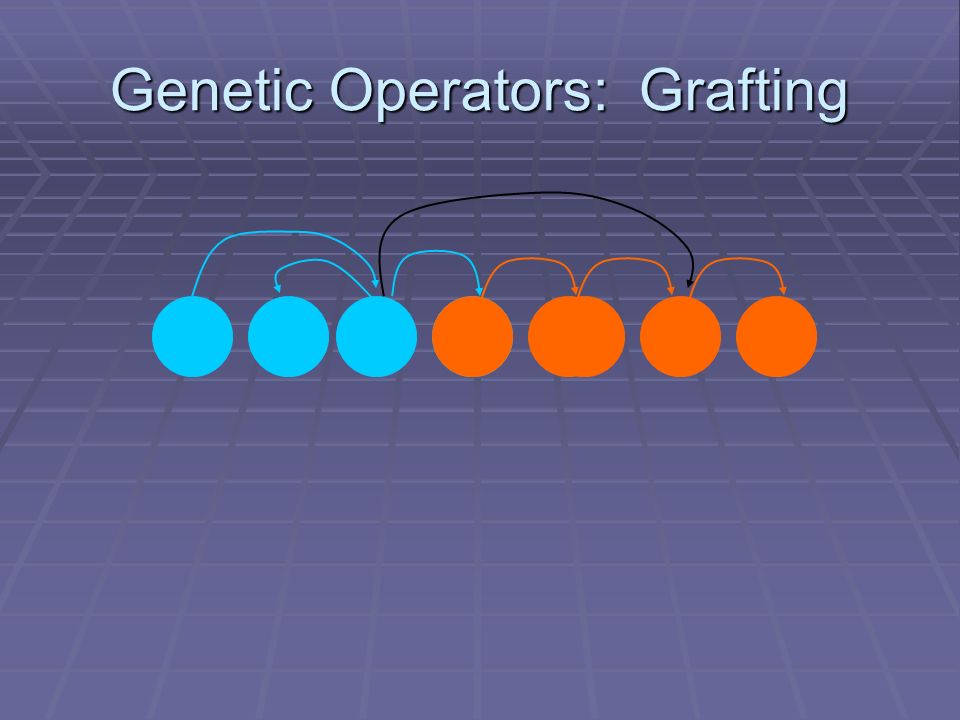 Genetic Operators:  Grafting